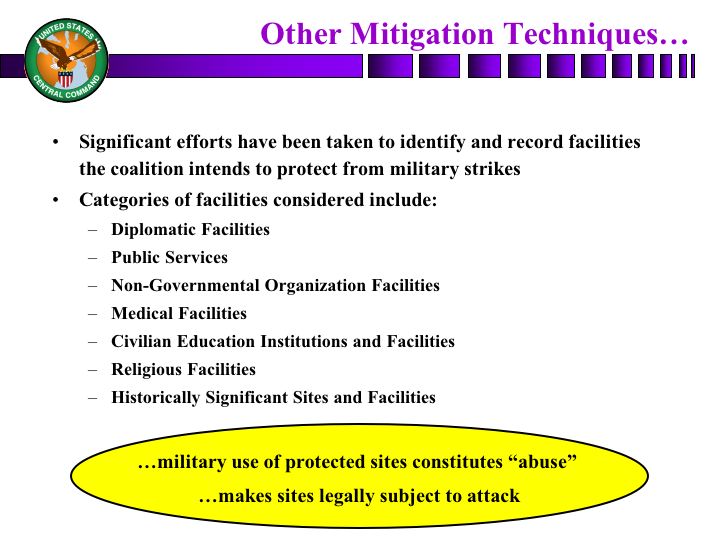 UNITED STATES CENTRAL COMMAND

Other Mitigation Techniques…

• Significant efforts have been taken to identify and record facilities the coalition intends to protect from military strikes
• Categories of facilities considered include:
– Diplomatic Facilities
– Public Services
– Non-Governmental Organization Facilities
– Medical Facilities
– Civilian Education Institutions and Facilities
– Religious Facilities
– Historically Significant Sites and Facilities

…military use of protected sites constitutes “abuse”
…makes sites legally subject to attack